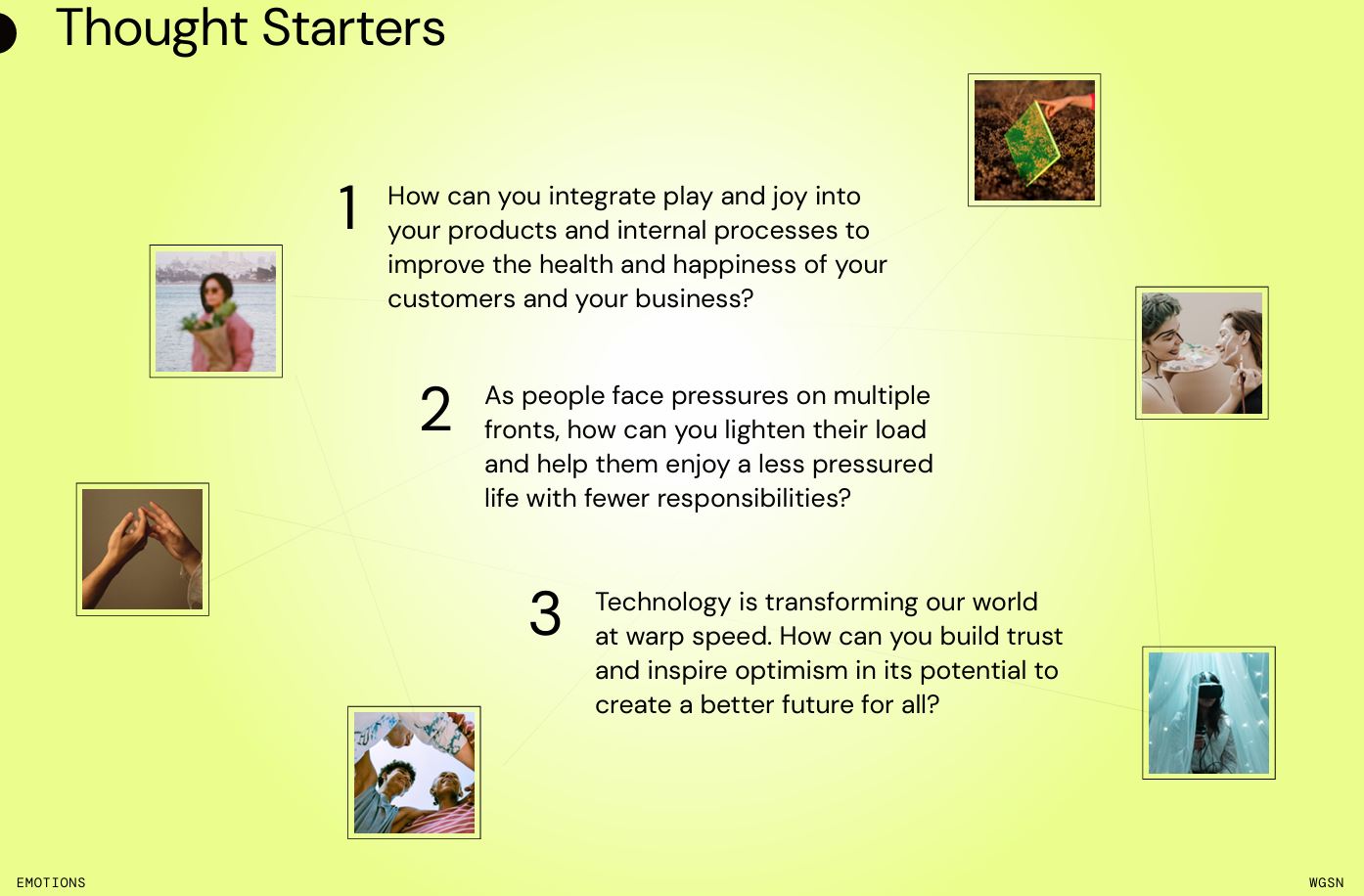 Thought Starters

1 How can you integrate play and joy into your products and internal processes to improve the health and happiness of your customers and your business?

2 As people face pressures on multiple fronts, how can you lighten their load and help them enjoy a less pressured life with fewer responsibilities?

3 Technology is transforming our world at warp speed. How can you build trust and inspire optimism in its potential to create a better future for all?

EMOTIONS

WGSN